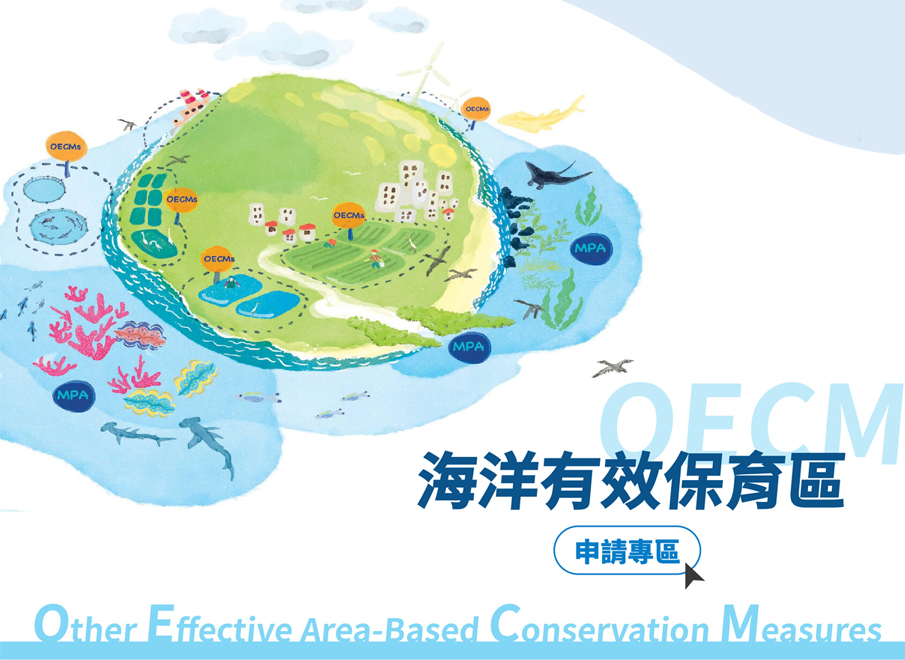 OECMs

OECMs

OECMs

OECMs

OECMs

MPA

MPA

MPA

OECM

海洋有效保育區

申請專區

Other Effective Area-Based Conservation Measures